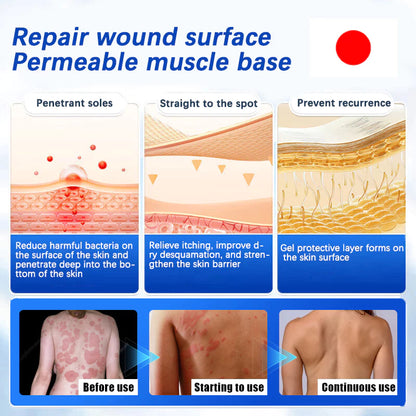 Repair wound surface
Permeable muscle base

Penetrant soles

Reduce harmful bacteria on the surface of the skin and penetrate deep into the bottom of the skin

Straight to the spot

Relieve itching, improve dry desquamation, and strengthen the skin barrier

Prevent recurrence

Gel protective layer forms on the skin surface

Before use

Starting to use

Continuous use